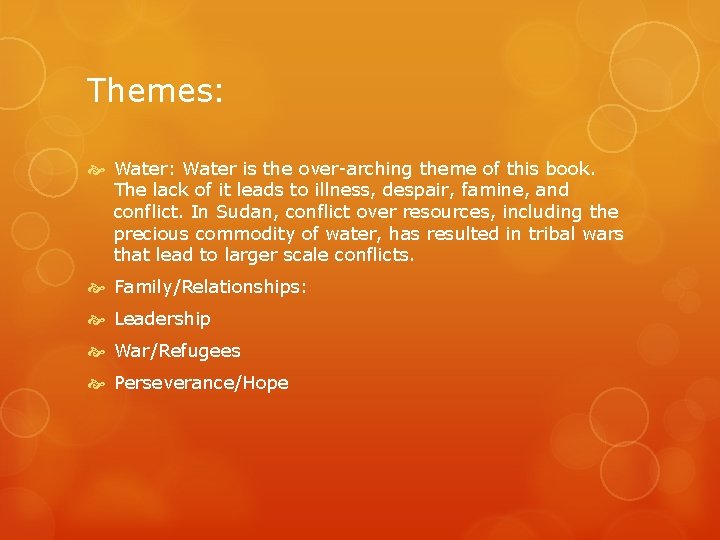 Themes:

Water: Water is the over-arching theme of this book. The lack of it leads to illness, despair, famine, and conflict. In Sudan, conflict over resources, including the precious commodity of water, has resulted in tribal wars that lead to larger scale conflicts.

Family/Relationships:

Leadership

War/Refugees

Perseverance/Hope